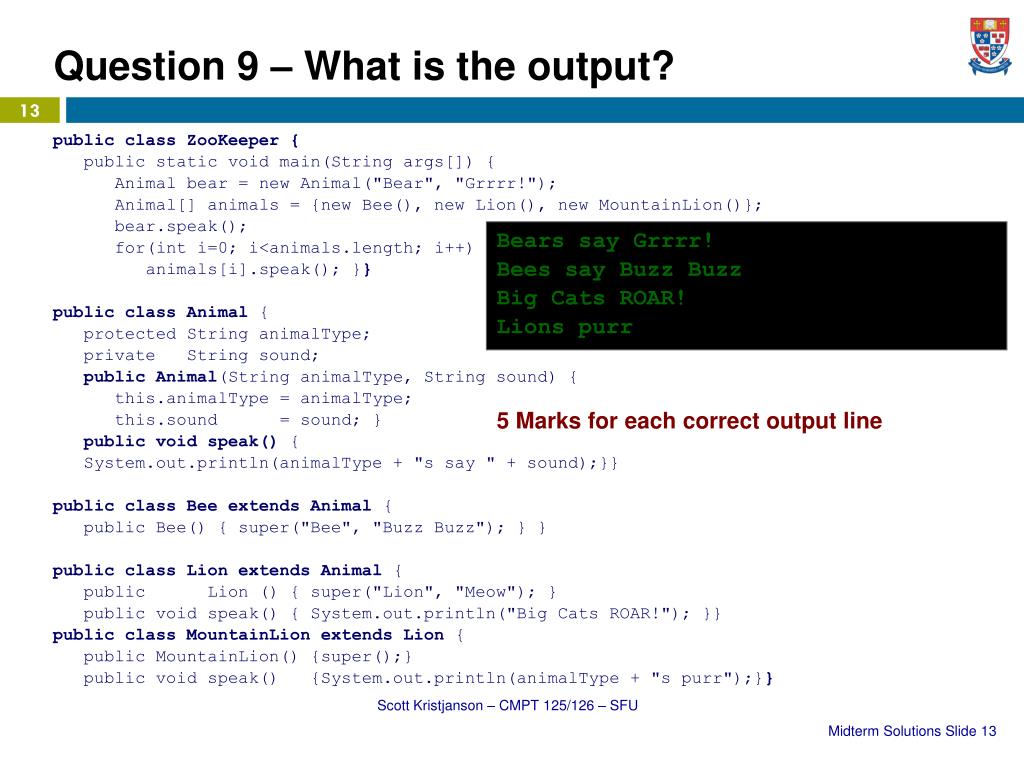 Question 9 – What is the output?

13

public class ZooKeeper {
public static void main(String args[]) {
Animal bear = new Animal("Bear", "Grrrr!");
Animal[] animals = {new Bee(), new Lion(), new MountainLion()};
bear.speak();
for(int i=0; i<animals.length; i++)
animals[i].speak(); }}

public class Animal {
protected String animalType;
private String sound;
public Animal(String animalType, String sound) {
this.animalType = animalType;
this.sound = sound; }
public void speak() {
System.out.println(animalType + "s say " + sound);}}

public class Bee extends Animal {
public Bee() { super("Bee", "Buzz Buzz"); } }

public class Lion extends Animal {
public Lion () { super("Lion", "Meow"); }
public void speak() { System.out.println("Big Cats ROAR!"); }}
public class MountainLion extends Lion {
public MountainLion() {super();}
public void speak() {System.out.println(animalType + "s purr");}}

Bears say Grrrr!
Bees say Buzz Buzz
Big Cats ROAR!
Lions purr

5 Marks for each correct output line

Scott Kristjanson – CMPT 125/126 – SFU

Midterm Solutions Slide 13